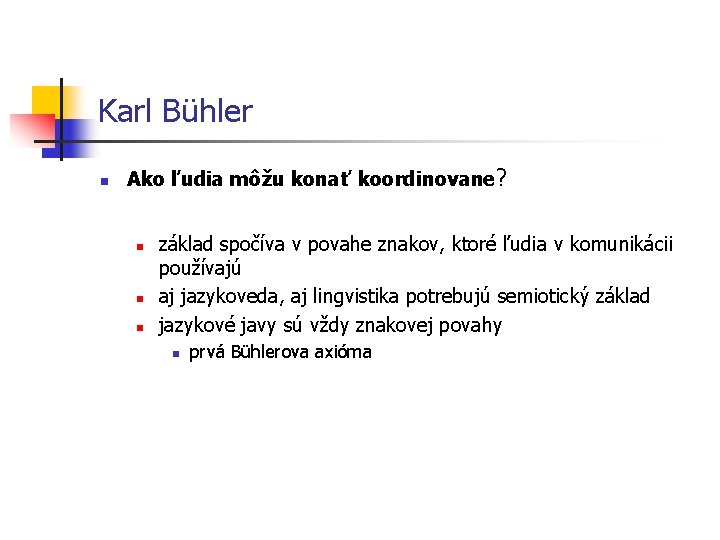 Karl Bühler

Ako ľudia môžu konať koordinovane?

základ spočíva v povahe znakov, ktoré ľudia v komunikácii používajú

aj jazykoveda, aj lingvistika potrebujú semiotický základ

jazykové javy sú vždy znakovej povahy

prvá Bühlerova axióma